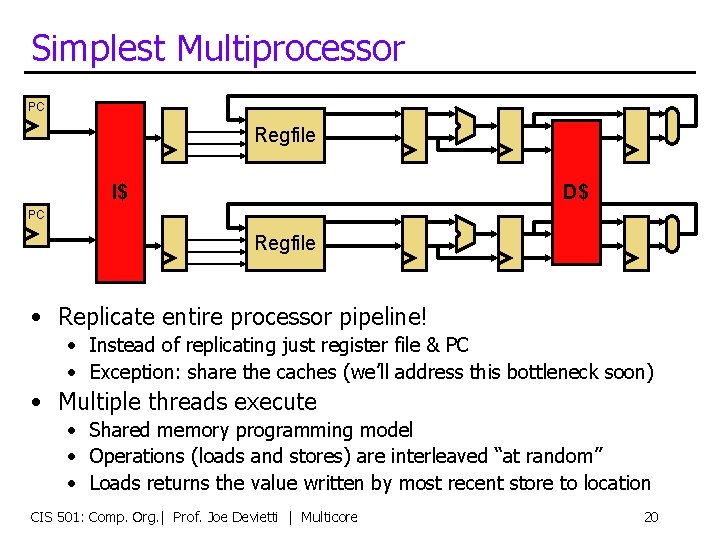 Simplest Multiprocessor

PC

PC

I$

Regfile

Regfile

D$

• Replicate entire processor pipeline!
  • Instead of replicating just register file & PC
  • Exception: share the caches (we'll address this bottleneck soon)
• Multiple threads execute
  • Shared memory programming model
  • Operations (loads and stores) are interleaved "at random"
  • Loads returns the value written by most recent store to location

CIS 501: Comp. Org.| Prof. Joe Devietti | Multicore

20